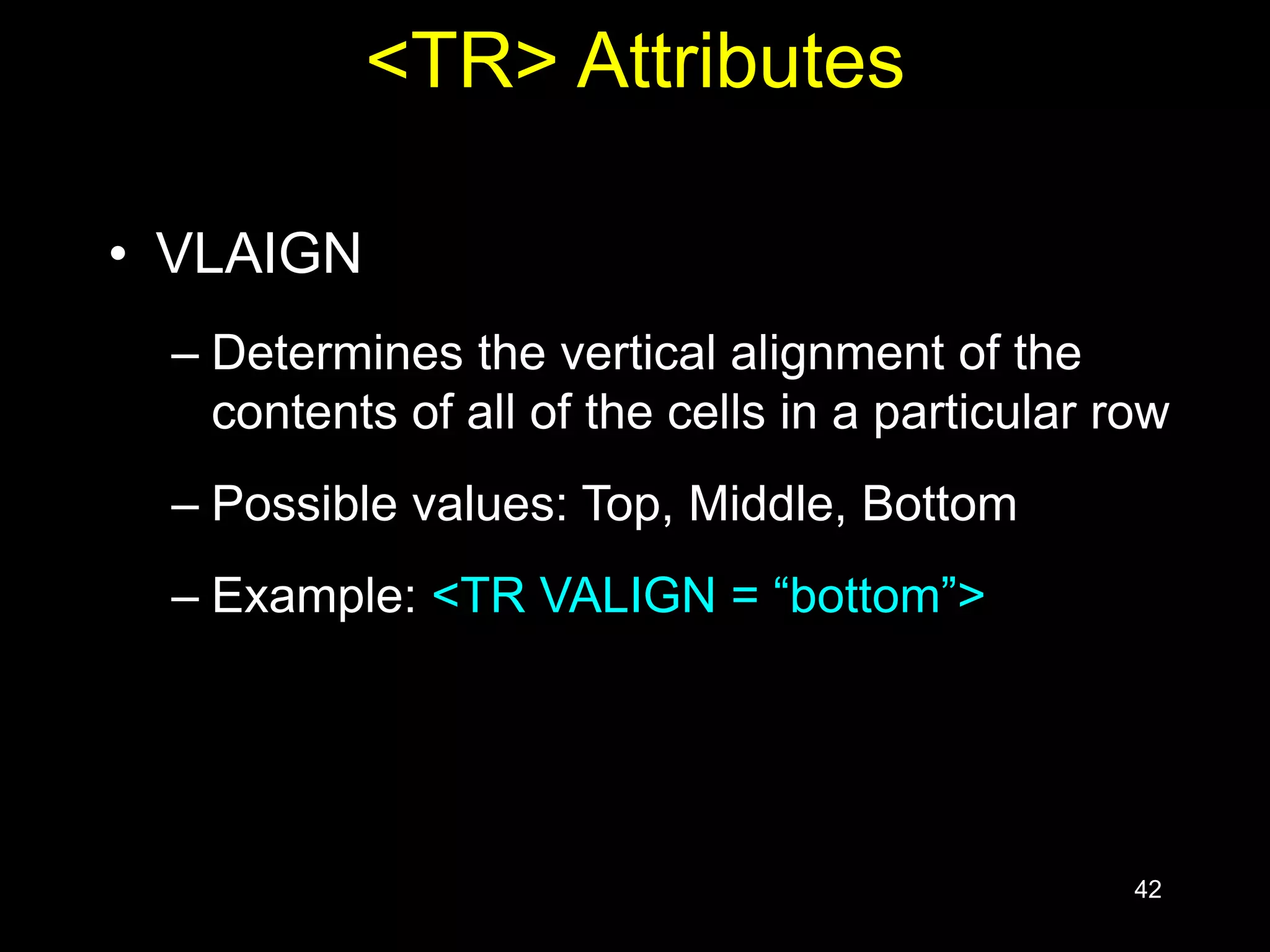 <TR> Attributes

• VLAIGN

– Determines the vertical alignment of the contents of all of the cells in a particular row

– Possible values: Top, Middle, Bottom

– Example: <TR VALIGN = “bottom”>

42